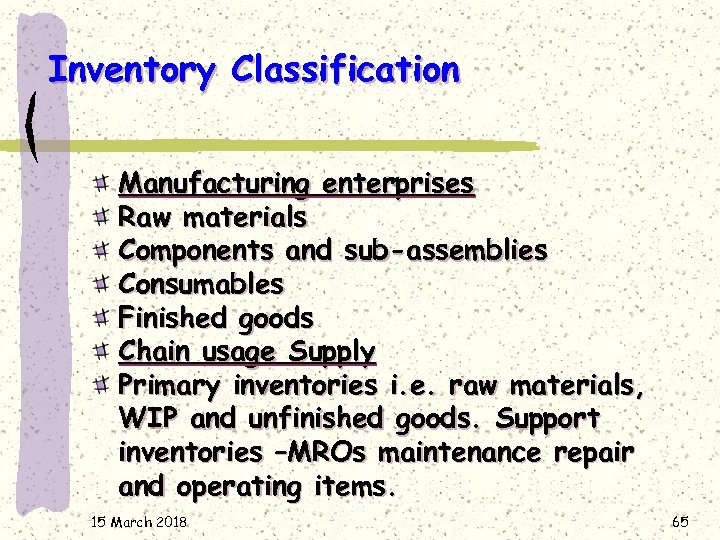 Inventory Classification

Manufacturing enterprises
Raw materials
Components and sub-assemblies
Consumables
Finished goods
Chain usage Supply
Primary inventories i.e. raw materials, WIP and unfinished goods. Support inventories –MROs maintenance repair and operating items.

15 March 2018

65